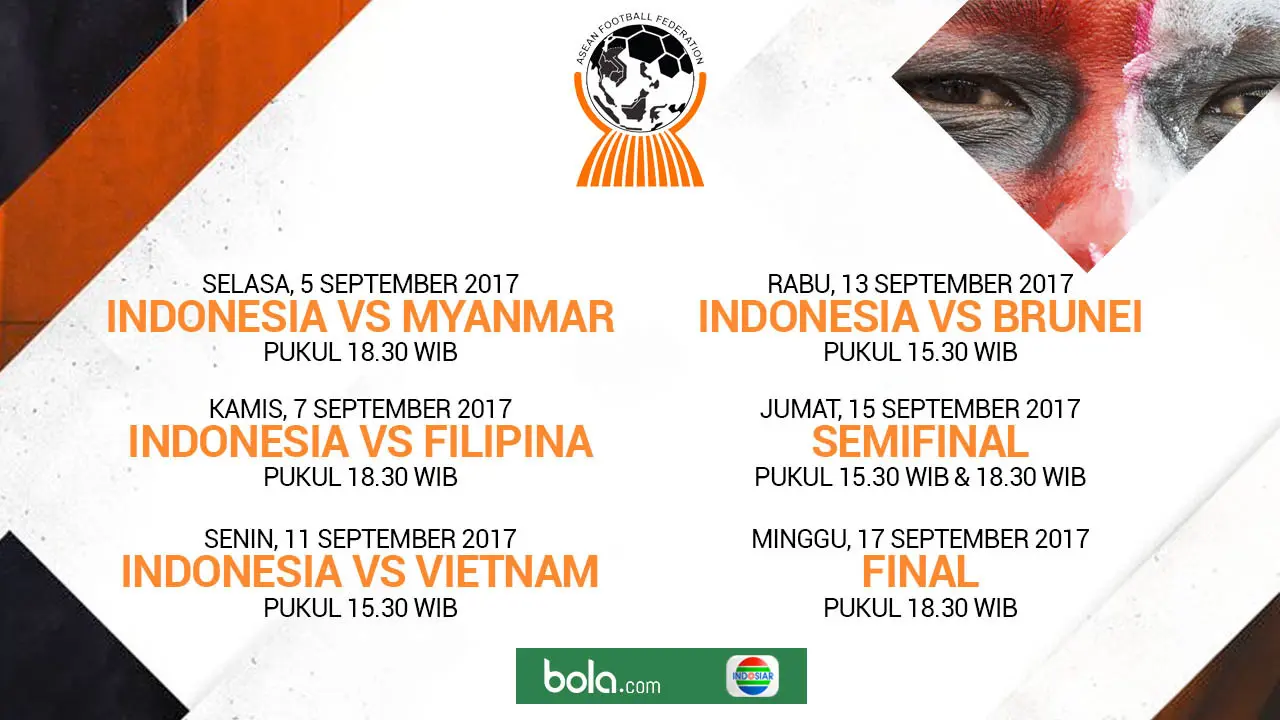 ASEAN FOOTBALL FEDERATION

SELASA, 5 SEPTEMBER 2017
INDONESIA VS MYANMAR
PUKUL 18.30 WIB

KAMIS, 7 SEPTEMBER 2017
INDONESIA VS FILIPINA
PUKUL 18.30 WIB

SENIN, 11 SEPTEMBER 2017
INDONESIA VS VIETNAM
PUKUL 15.30 WIB

RABU, 13 SEPTEMBER 2017
INDONESIA VS BRUNEI
PUKUL 15.30 WIB

JUMAT, 15 SEPTEMBER 2017
SEMIFINAL
PUKUL 15.30 WIB & 18.30 WIB

MINGGU, 17 SEPTEMBER 2017
FINAL
PUKUL 18.30 WIB

bola.com INDOSIAR